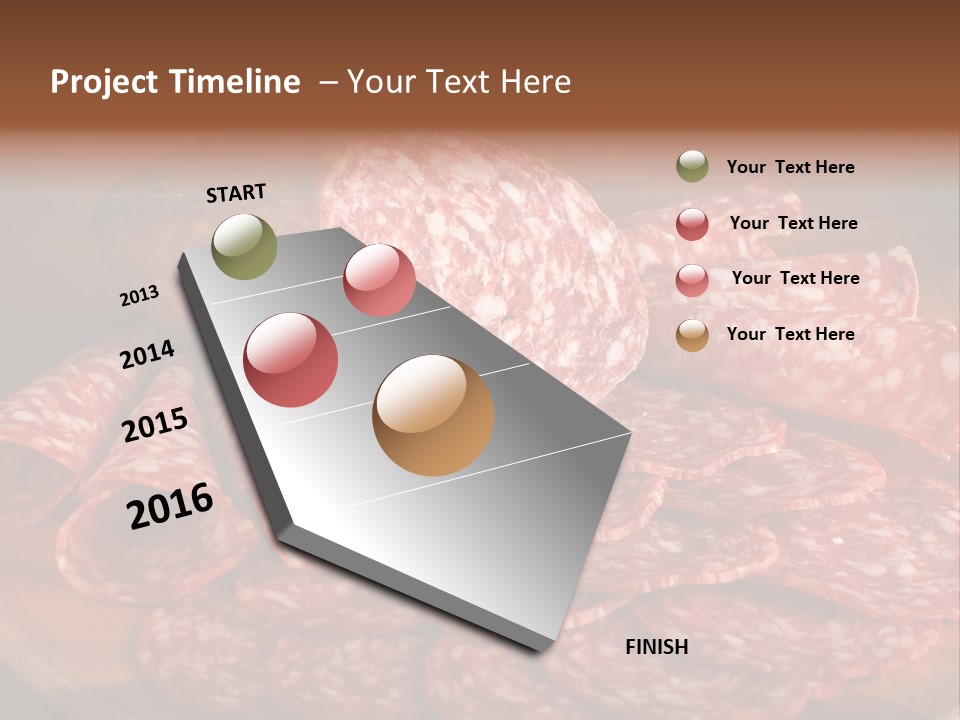 Project Timeline – Your Text Here

START

2013

2014

2015

2016

FINISH

Your Text Here

Your Text Here

Your Text Here

Your Text Here